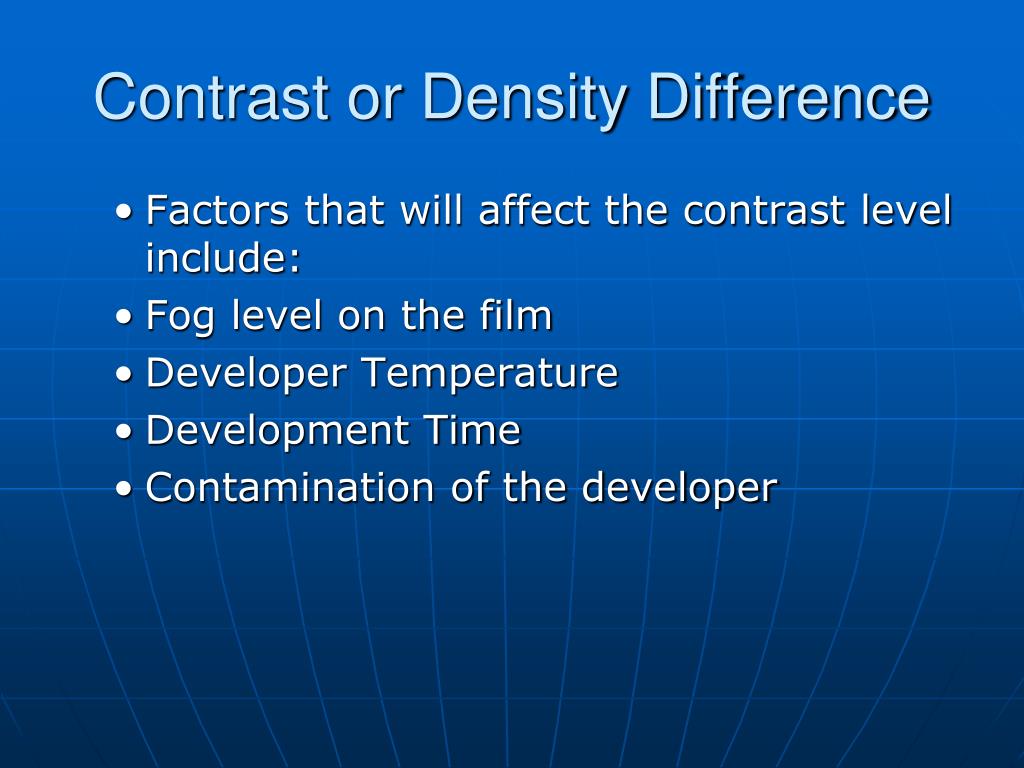 Contrast or Density Difference

• Factors that will affect the contrast level include:
• Fog level on the film
• Developer Temperature
• Development Time
• Contamination of the developer